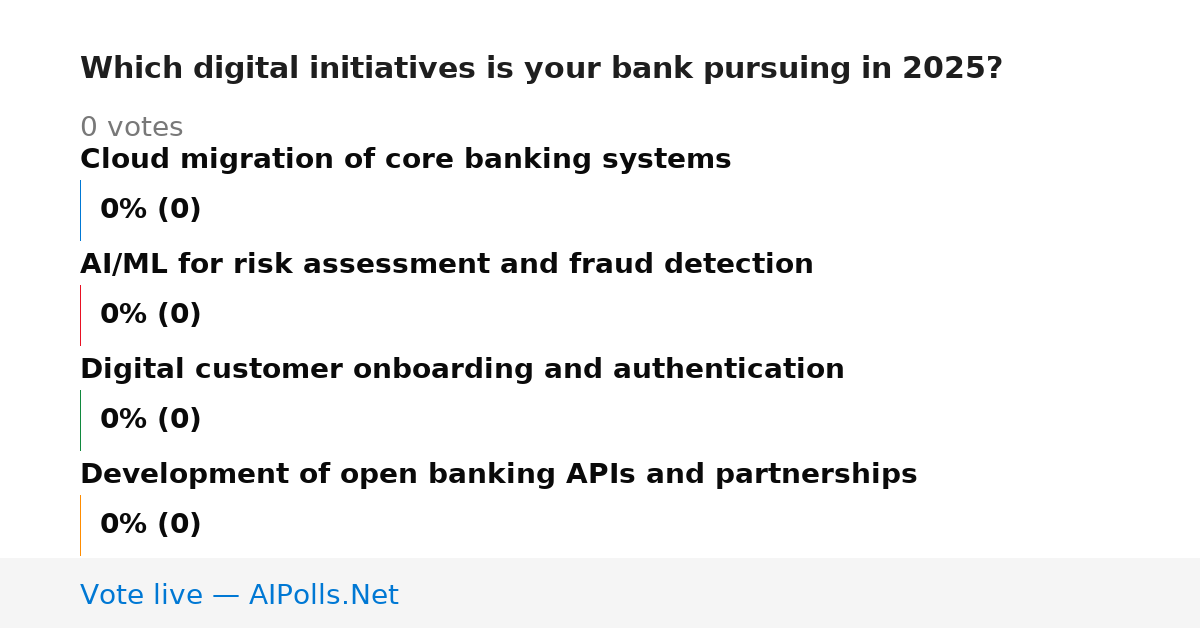 Which digital initiatives is your bank pursuing in 2025?

0 votes

Cloud migration of core banking systems

0% (0)

AI/ML for risk assessment and fraud detection

0% (0)

Digital customer onboarding and authentication

0% (0)

Development of open banking APIs and partnerships

0% (0)

Vote live — AIPolls.Net